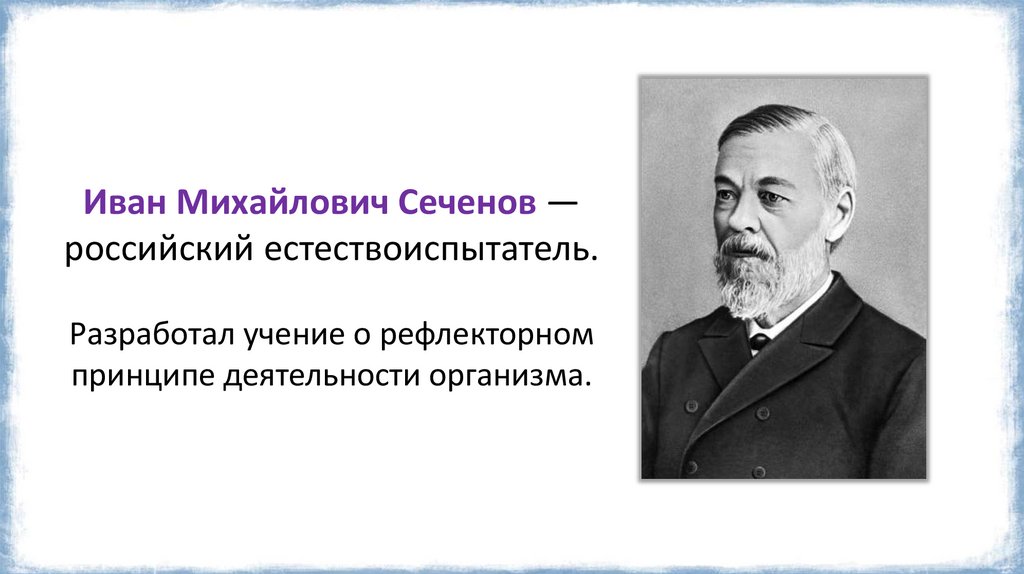 Иван Михайлович Сеченов — российский естествоиспытатель.

Разработал учение о рефлекторном принципе деятельности организма.